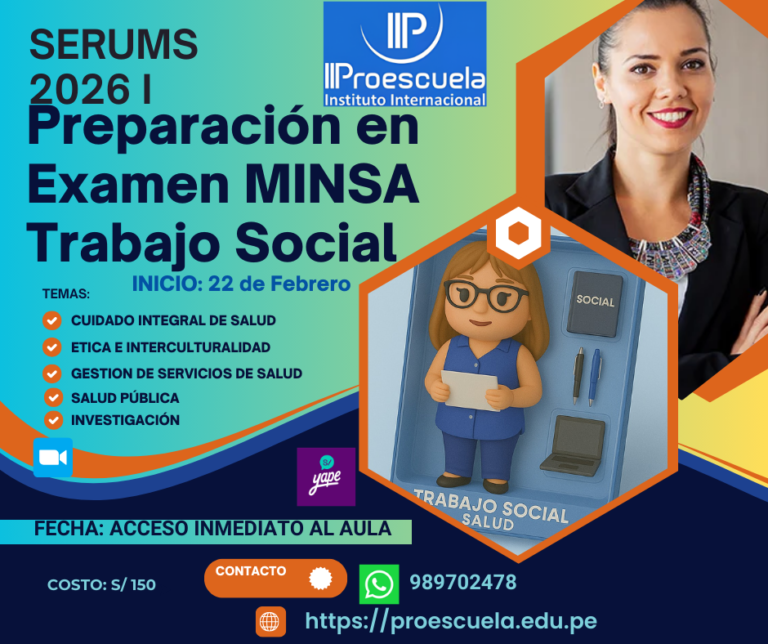 SERUMS 2026 I

IIP
IIProescuela
Instituto Internacional

Preparación en Examen MINSA Trabajo Social

INICIO: 22 de Febrero

TEMAS:
CUIDADO INTEGRAL DE SALUD
ETICA E INTERCULTURALIDAD
GESTION DE SERVICIOS DE SALUD
SALUD PÚBLICA
INVESTIGACIÓN

SOCIAL

TRABAJO SOCIAL
SALUD

yape

FECHA: ACCESO INMEDIATO AL AULA

COSTO: S/ 150

CONTACTO

989702478

https://proescuela.edu.pe